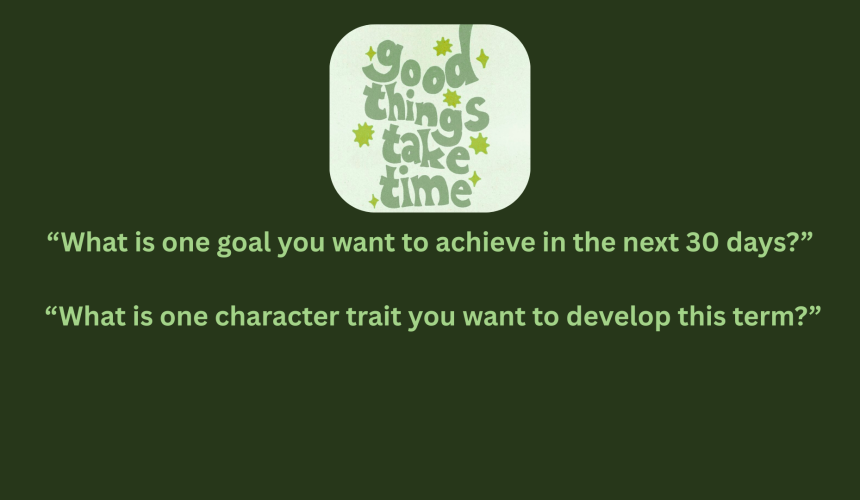 good things take time

“What is one goal you want to achieve in the next 30 days?”

“What is one character trait you want to develop this term?”